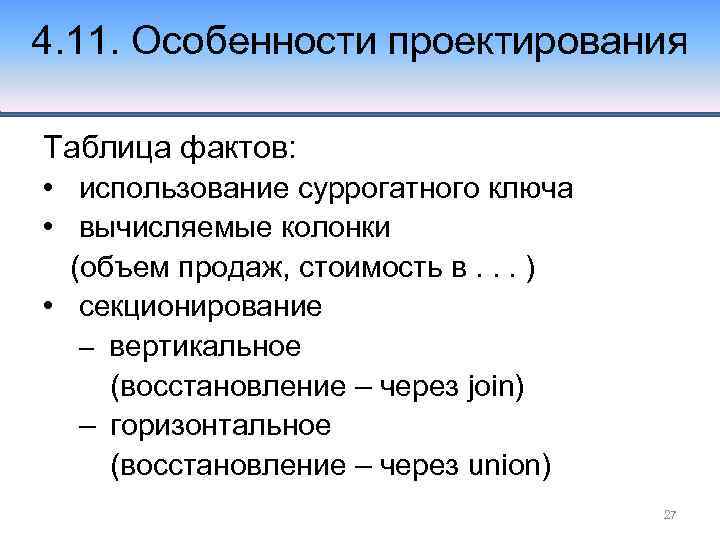 4.11. Особенности проектирования

Таблица фактов:
• использование суррогатного ключа
• вычисляемые колонки
(объем продаж, стоимость в . . . )
• секционирование
– вертикальное
(восстановление – через join)
– горизонтальное
(восстановление – через union)

27